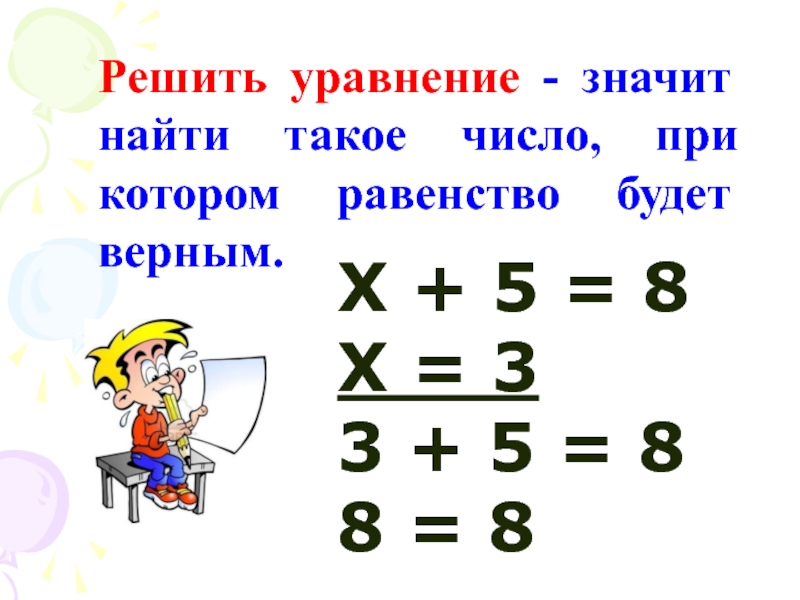 Решить уравнение - значит найти такое число, при котором равенство будет верным.

$X + 5 = 8$
$X = 3$
$3 + 5 = 8$
$8 = 8$